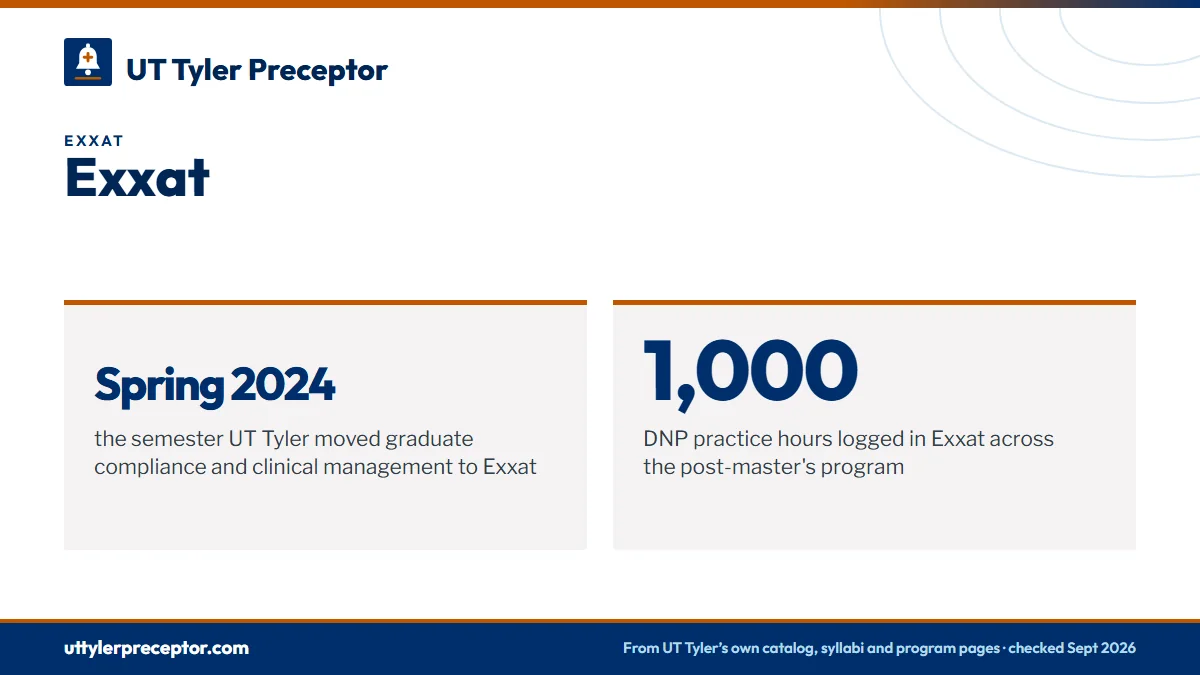 UT Tyler Preceptor

EXXAT
Exxat

Spring 2024
the semester UT Tyler moved graduate compliance and clinical management to Exxat

1,000
DNP practice hours logged in Exxat across the post-master's program

uttylerpreceptor.com

From UT Tyler's own catalog, syllabi and program pages · checked Sept 2026